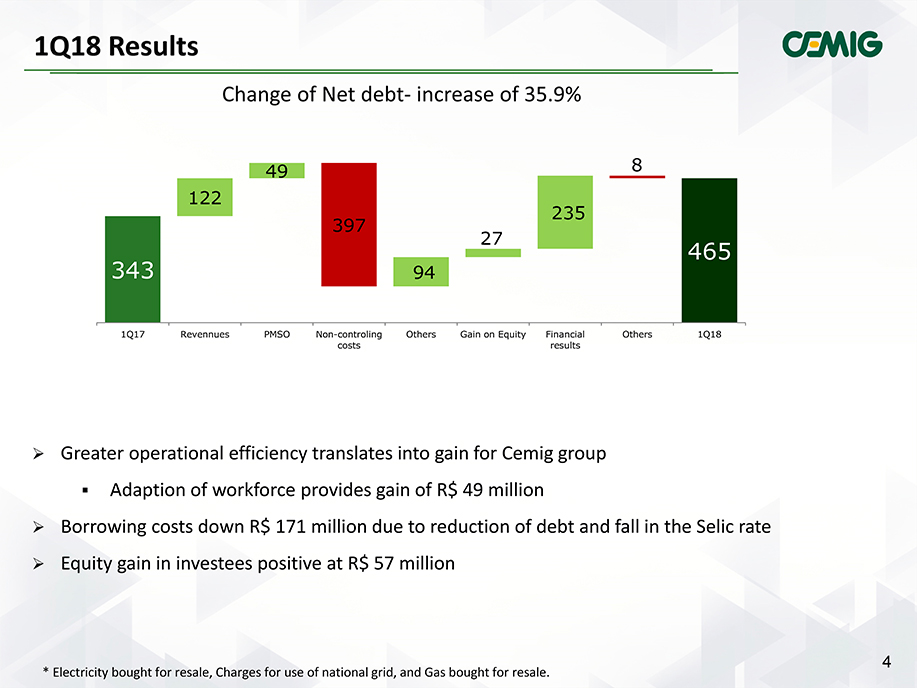 1Q18 Results

CEMIG

Change of Net debt- increase of 35.9%

343
122
49
397
94
27
235
8
465

1Q17
Revennues
PMSO
Non-controling costs
Others
Gain on Equity
Financial results
Others
1Q18

➢ Greater operational efficiency translates into gain for Cemig group

▪ Adaption of workforce provides gain of R$ 49 million

➢ Borrowing costs down R$ 171 million due to reduction of debt and fall in the Selic rate

➢ Equity gain in investees positive at R$ 57 million

* Electricity bought for resale, Charges for use of national grid, and Gas bought for resale.

4